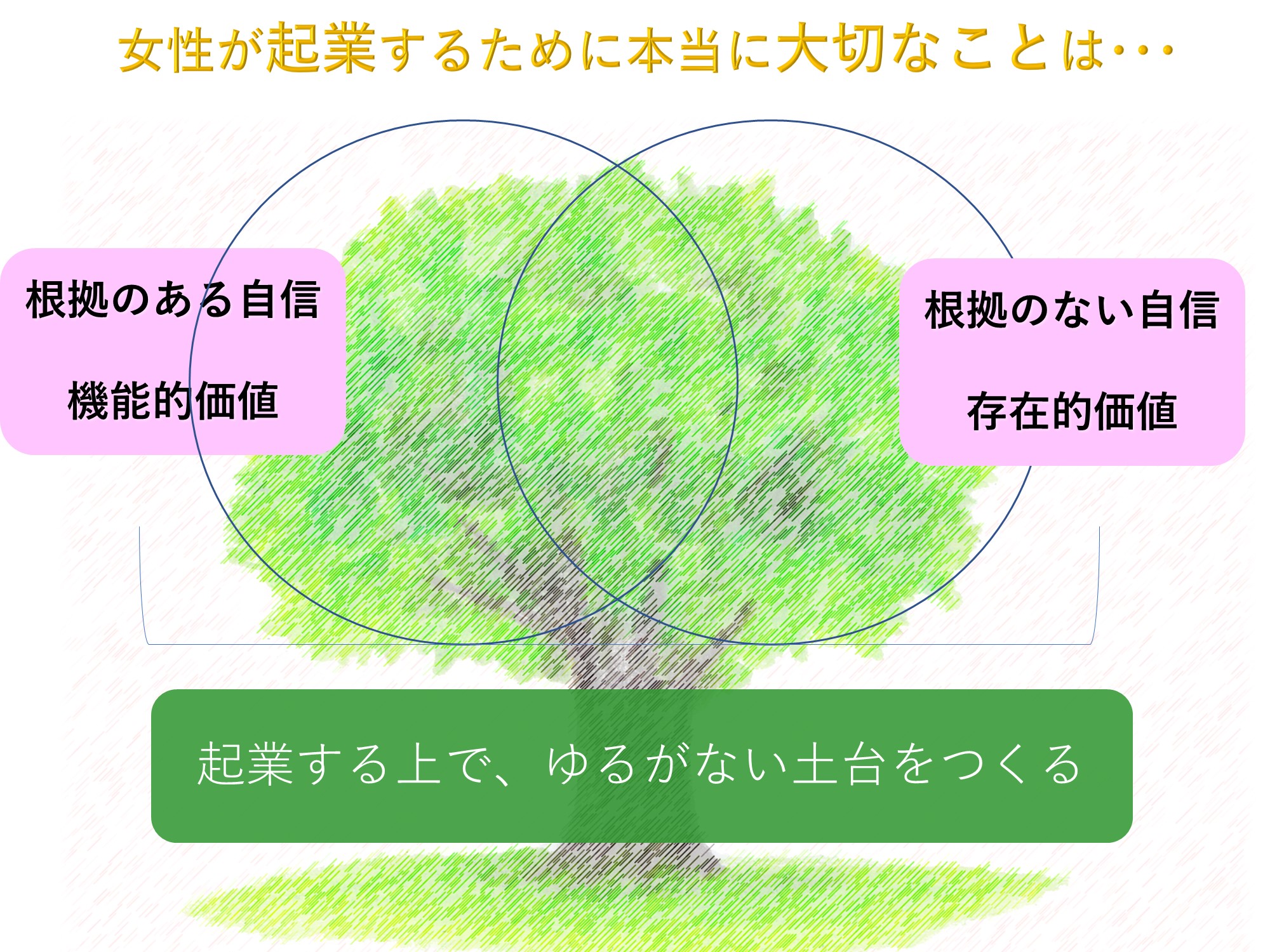 女性が起業するために本当に大切なことは･･･

根拠のある自信

機能的価値

根拠のない自信

存在的価値

起業する上で、ゆるがない土台をつくる